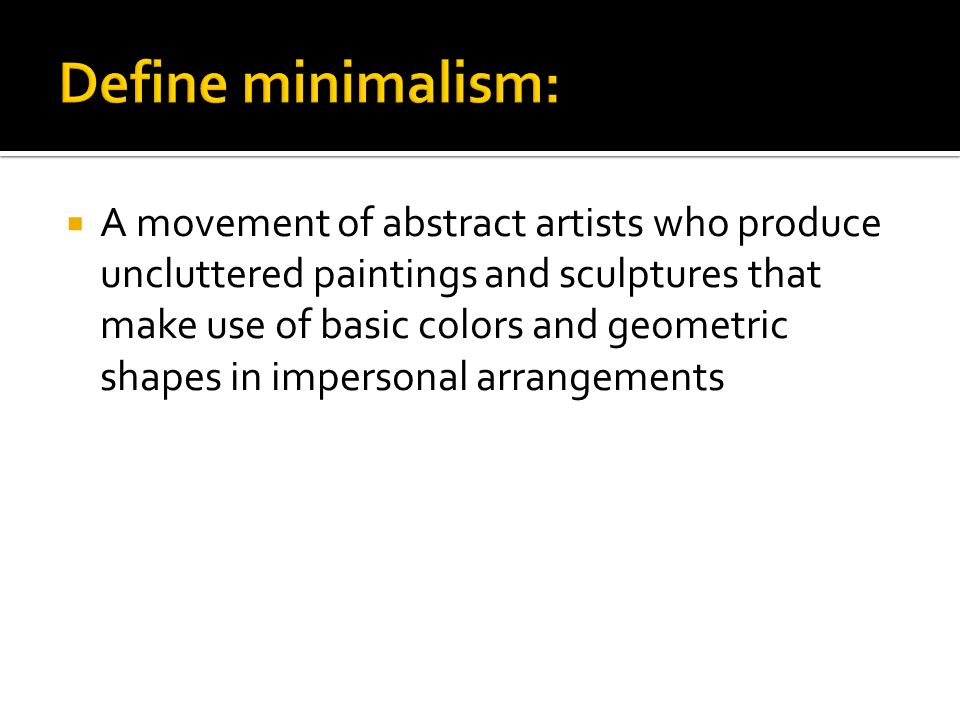 Define minimalism:

▪ A movement of abstract artists who produce uncluttered paintings and sculptures that make use of basic colors and geometric shapes in impersonal arrangements